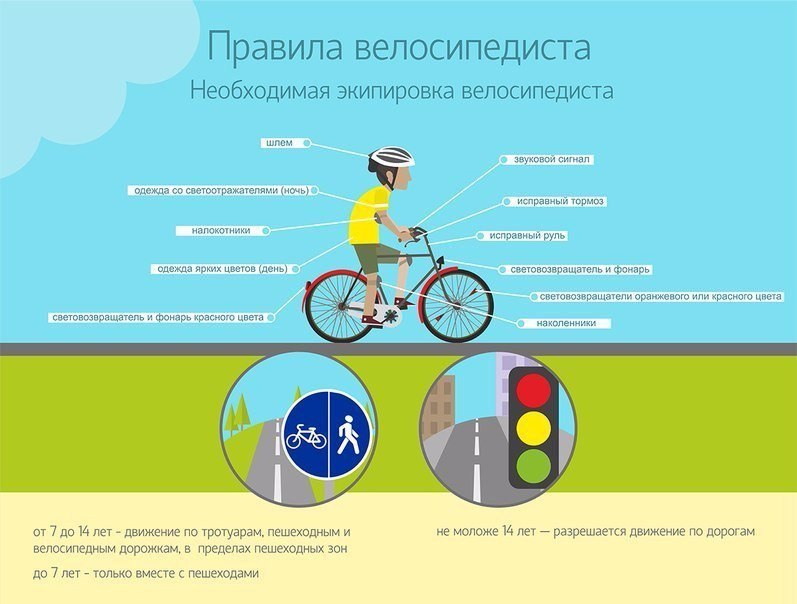 Правила велосипедиста

Необходимая экипировка велосипедиста

шлем

одежда со светоотражателями (ночь)

налокотники

одежда ярких цветов (день)

световозвращатель и фонарь красного цвета

звуковой сигнал

исправный тормоз

исправный руль

световозвращатель и фонарь

световозвращатели оранжевого или красного цвета

наколенники

от 7 до 14 лет - движение по тротуарам, пешеходным и велосипедным дорожкам, в пределах пешеходных зон

до 7 лет - только вместе с пешеходами

не моложе 14 лет — разрешается движение по дорогам